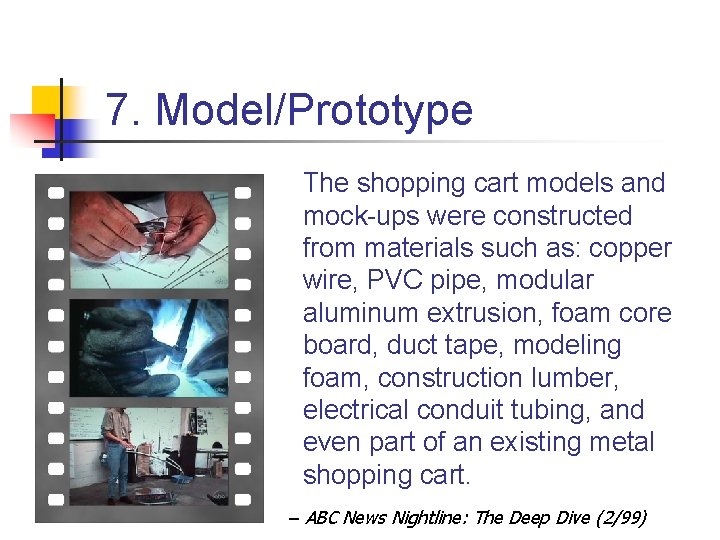 7. Model/Prototype

The shopping cart models and mock-ups were constructed from materials such as: copper wire, PVC pipe, modular aluminum extrusion, foam core board, duct tape, modeling foam, construction lumber, electrical conduit tubing, and even part of an existing metal shopping cart.

– ABC News Nightline: The Deep Dive (2/99)